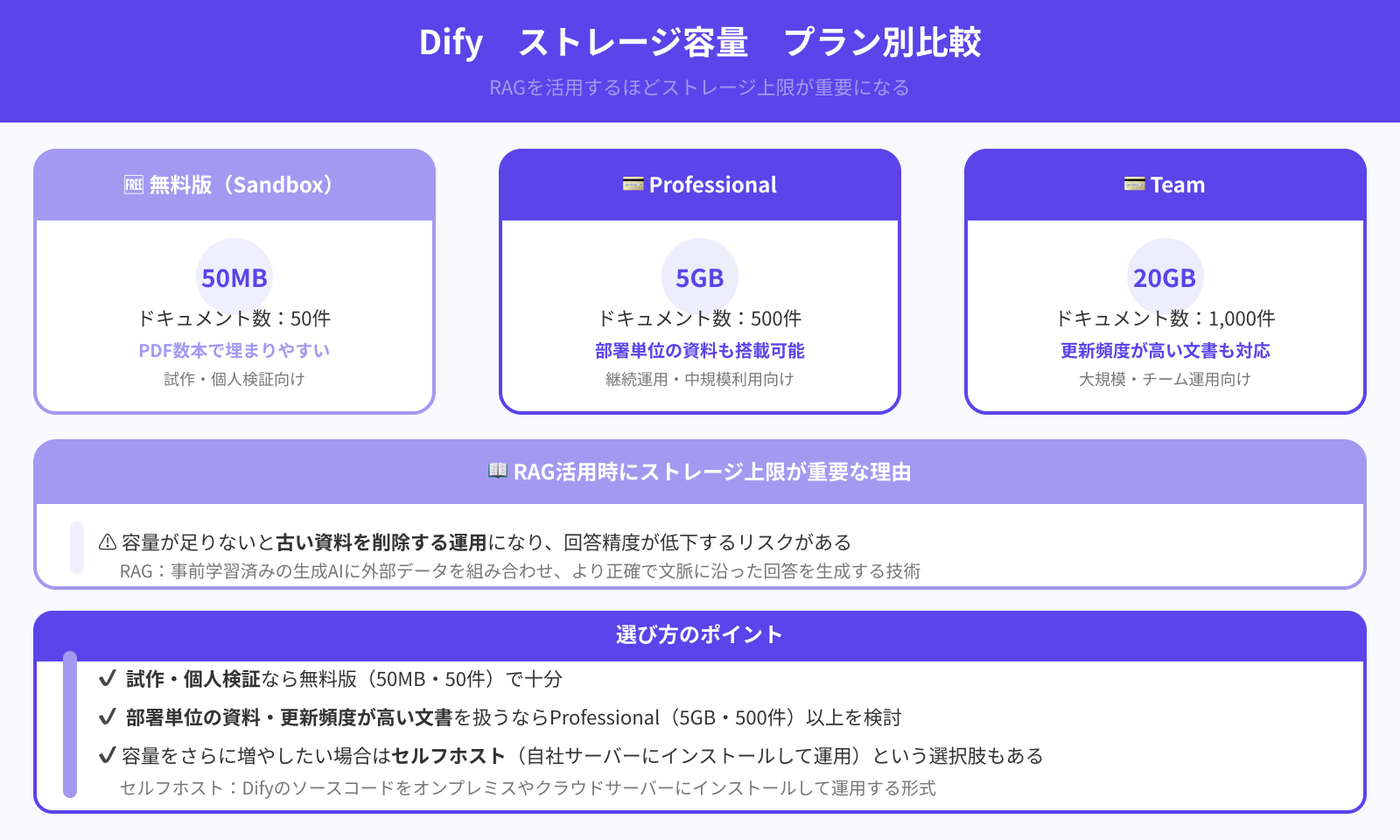 Dify　ストレージ容量　プラン別比較

RAGを活用するほどストレージ上限が重要になる

🆓 無料版（Sandbox）

50MB

ドキュメント数：50件

PDF数本で埋まりやすい

試作・個人検証向け

💳 Professional

5GB

ドキュメント数：500件

部署単位の資料も搭載可能

継続運用・中規模利用向け

💳 Team

20GB

ドキュメント数：1,000件

更新頻度が高い文書も対応

大規模・チーム運用向け

📖 RAG活用時にストレージ上限が重要な理由

⚠ 容量が足りないと古い資料を削除する運用になり、回答精度が低下するリスクがある

RAG：事前学習済みの生成AIに外部データを組み合わせ、より正確で文脈に沿った回答を生成する技術

選び方のポイント

✔ 試作・個人検証なら無料版（50MB・50件）で十分

✔ 部署単位の資料・更新頻度が高い文書を扱うならProfessional（5GB・500件）以上を検討

✔ 容量をさらに増やしたい場合はセルフホスト（自社サーバーにインストールして運用）という選択肢もある

セルフホスト：Difyのソースコードをオンプレミスやクラウドサーバーにインストールして運用する形式